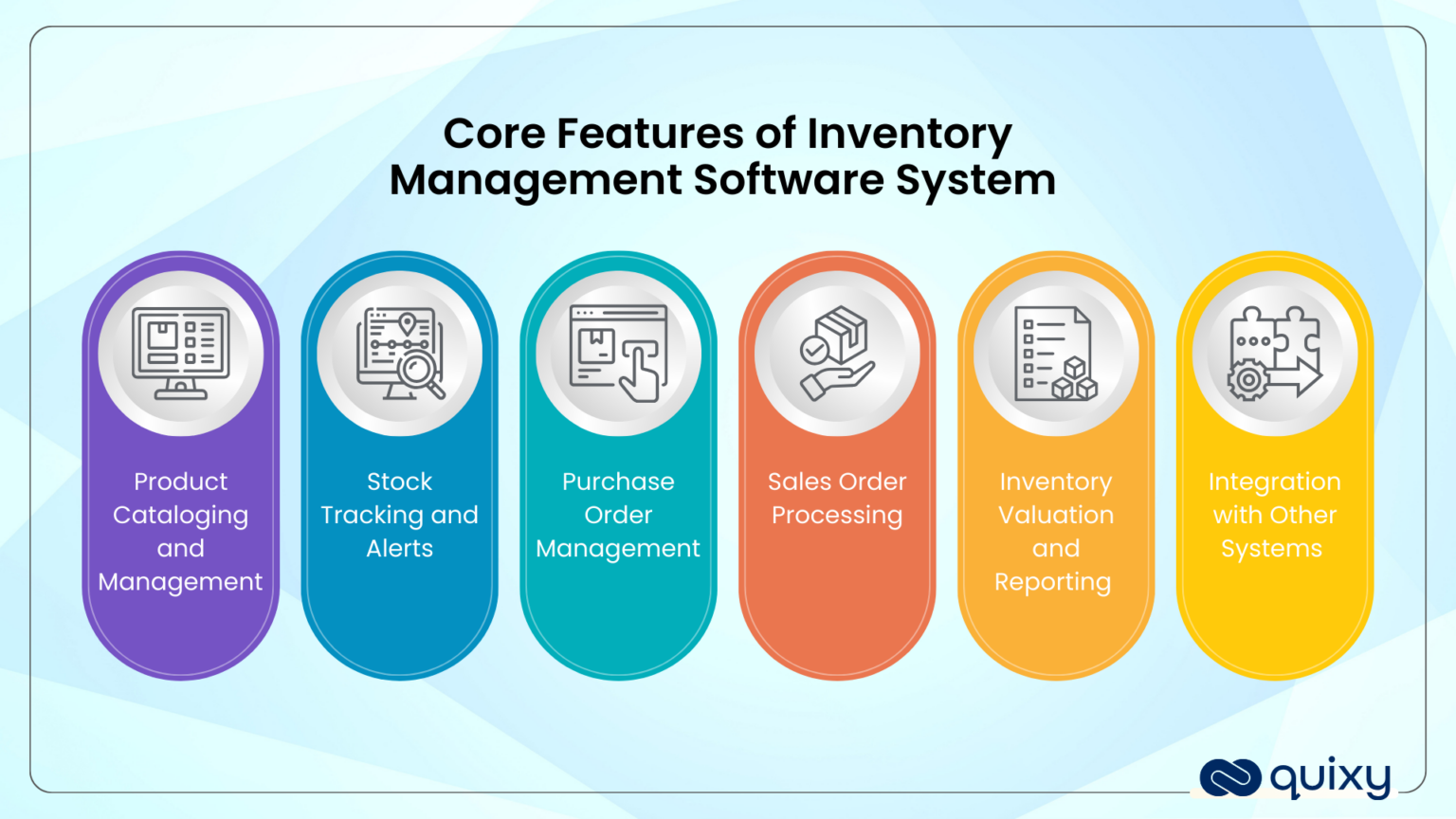 Core Features of Inventory Management Software System

Product Cataloging and Management

Stock Tracking and Alerts

Purchase Order Management

Sales Order Processing

Inventory Valuation and Reporting

Integration with Other Systems

quixy